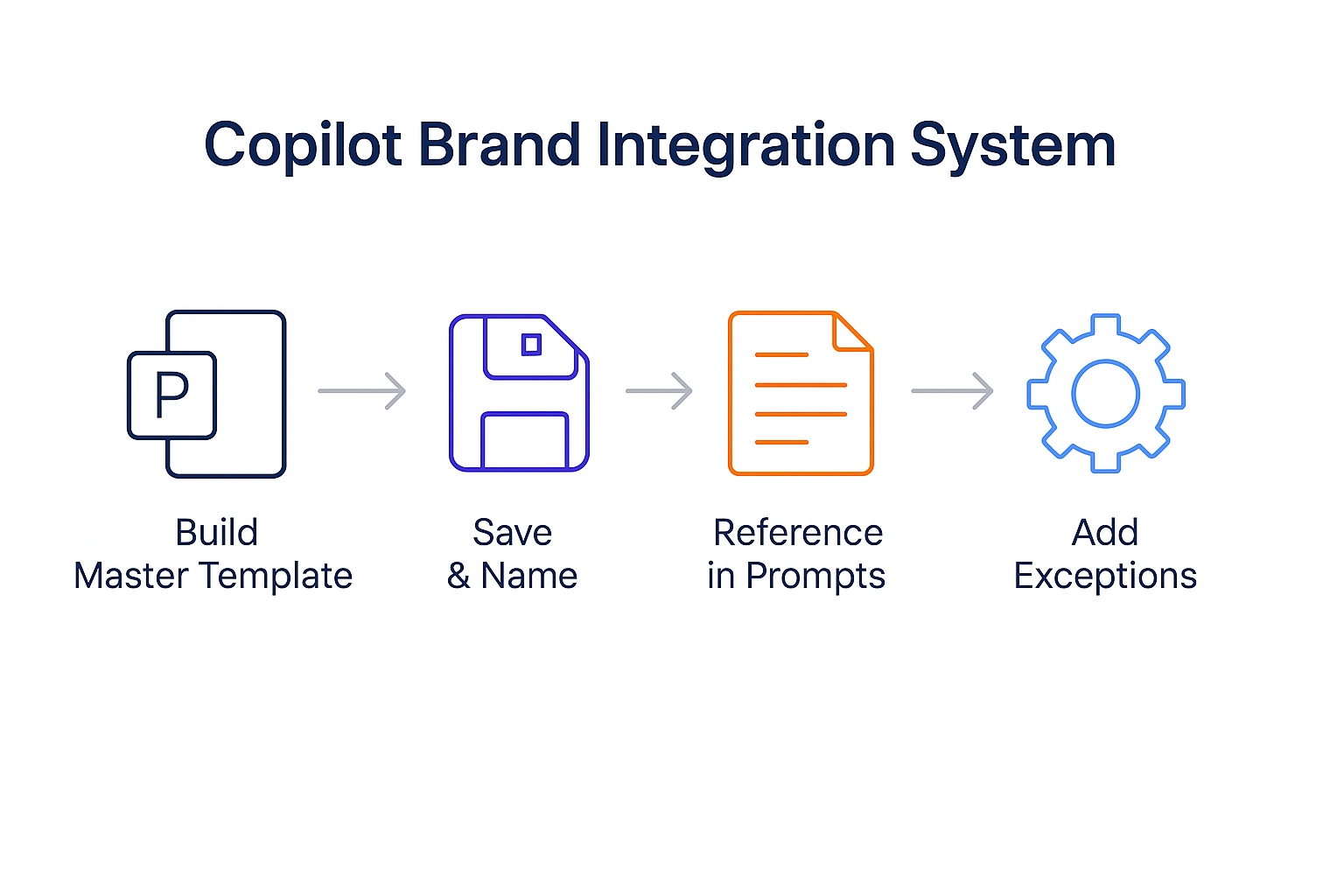 Copilot Brand Integration System

P

Build
Master Template

Save
& Name

Reference
in Prompts

Add
Exceptions